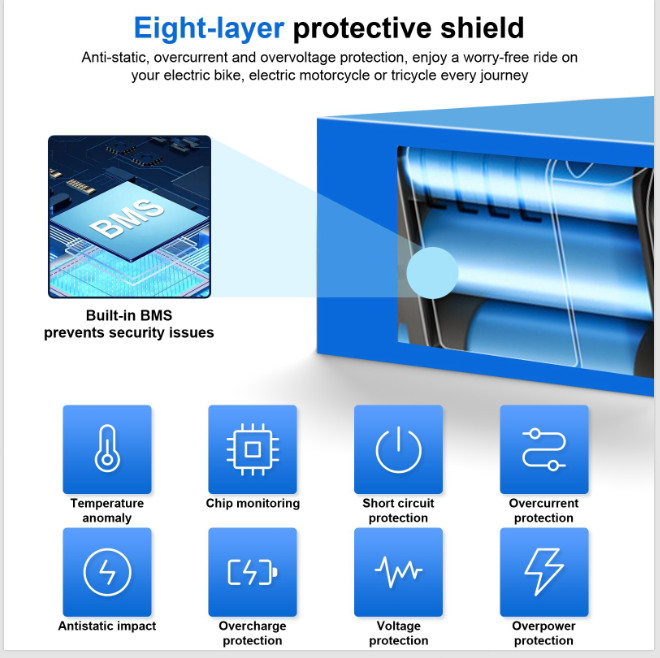 Eight-layer protective shield

Anti-static, overcurrent and overvoltage protection, enjoy a worry-free ride on your electric bike, electric motorcycle or tricycle every journey

BMS

Built-in BMS prevents security issues

Temperature anomaly

Chip monitoring

Short circuit protection

Overcurrent protection

Antistatic impact

Overcharge protection

Voltage protection

Overpower protection